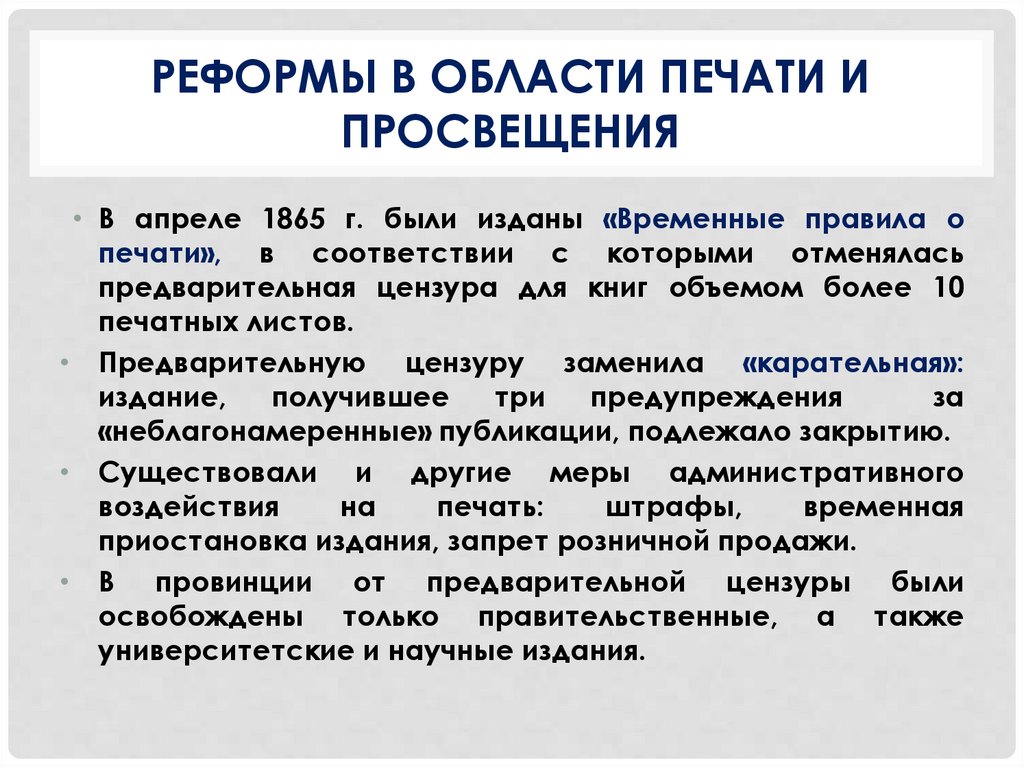 РЕФОРМЫ В ОБЛАСТИ ПЕЧАТИ И ПРОСВЕЩЕНИЯ

• В апреле 1865 г. были изданы «Временные правила о печати», в соответствии с которыми отменялась предварительная цензура для книг объемом более 10 печатных листов.

• Предварительную цензуру заменила «карательная»: издание, получившее три предупреждения за «неблагонамеренные» публикации, подлежало закрытию.

• Существовали и другие меры административного воздействия на печать: штрафы, временная приостановка издания, запрет розничной продажи.

• В провинции от предварительной цензуры были освобождены только правительственные, а также университетские и научные издания.